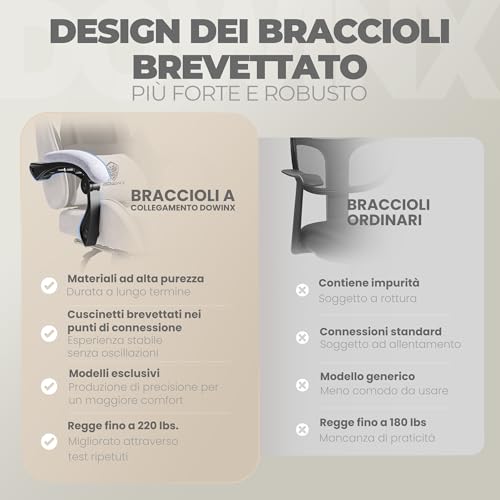 DESIGN DEI BRACCIOLI BREVETTATO
PIÙ FORTE E ROBUSTO

BRACCIOLI A
COLLEGAMENTO DOWINX

Materiali ad alta purezza
Durata a lungo termine

Cuscinetti brevettati nei punti di connessione
Esperienza stabile senza oscillazioni

Modelli esclusivi
Produzione di precisione per un maggiore comfort

Regge fino a 220 lbs.
Migliorato attraverso test ripetuti

BRACCIOLI ORDINARI

Contiene impurità
Soggetto a rottura

Connessioni standard
Soggetto ad allentamento

Modello generico
Meno comodo da usare

Regge fino a 180 lbs
Mancanza di praticità